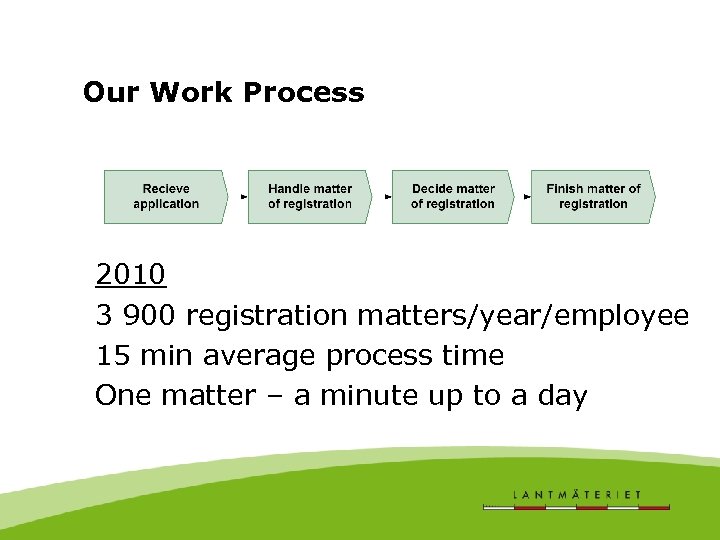 Our Work Process

Recieve application

Handle matter of registration

Decide matter of registration

Finish matter of registration

2010

3 900 registration matters/year/employee

15 min average process time

One matter – a minute up to a day

LANTMÄTERIET